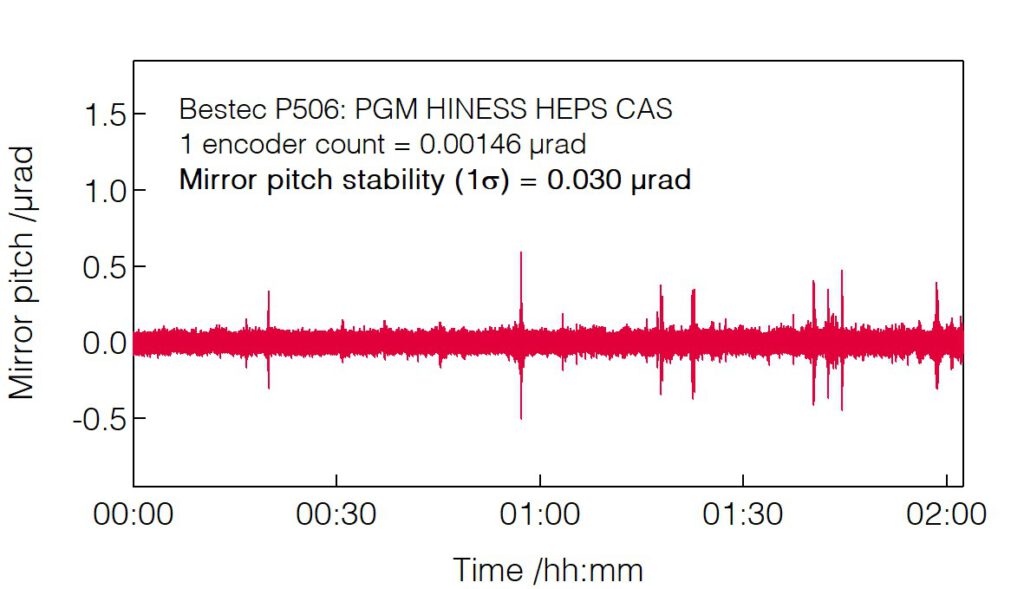 Bestec P506: PGM HINESS HEPS CAS
1 encoder count = 0.00146 μrad
Mirror pitch stability (1σ) = 0.030 μrad

Mirror pitch /μrad

1.5
1.0
0.5
0.0
-0.5

00:00
00:30
01:00
01:30
02:00

Time /hh:mm